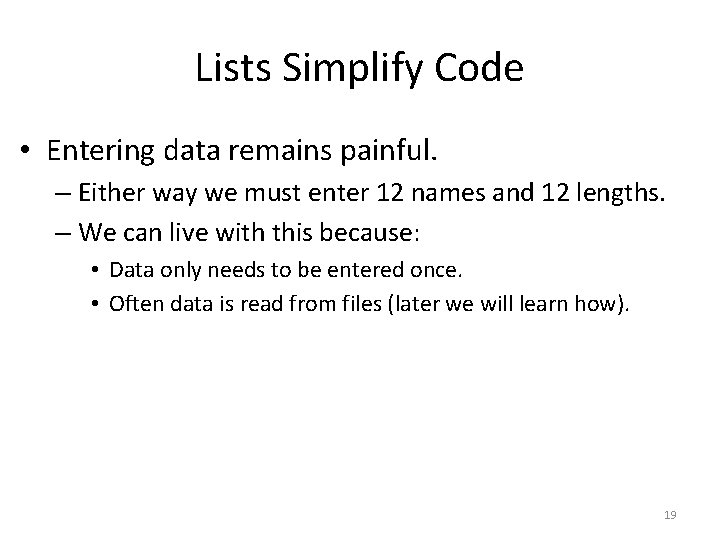 Lists Simplify Code

• Entering data remains painful.
– Either way we must enter 12 names and 12 lengths.
– We can live with this because:
• Data only needs to be entered once.
• Often data is read from files (later we will learn how).

19